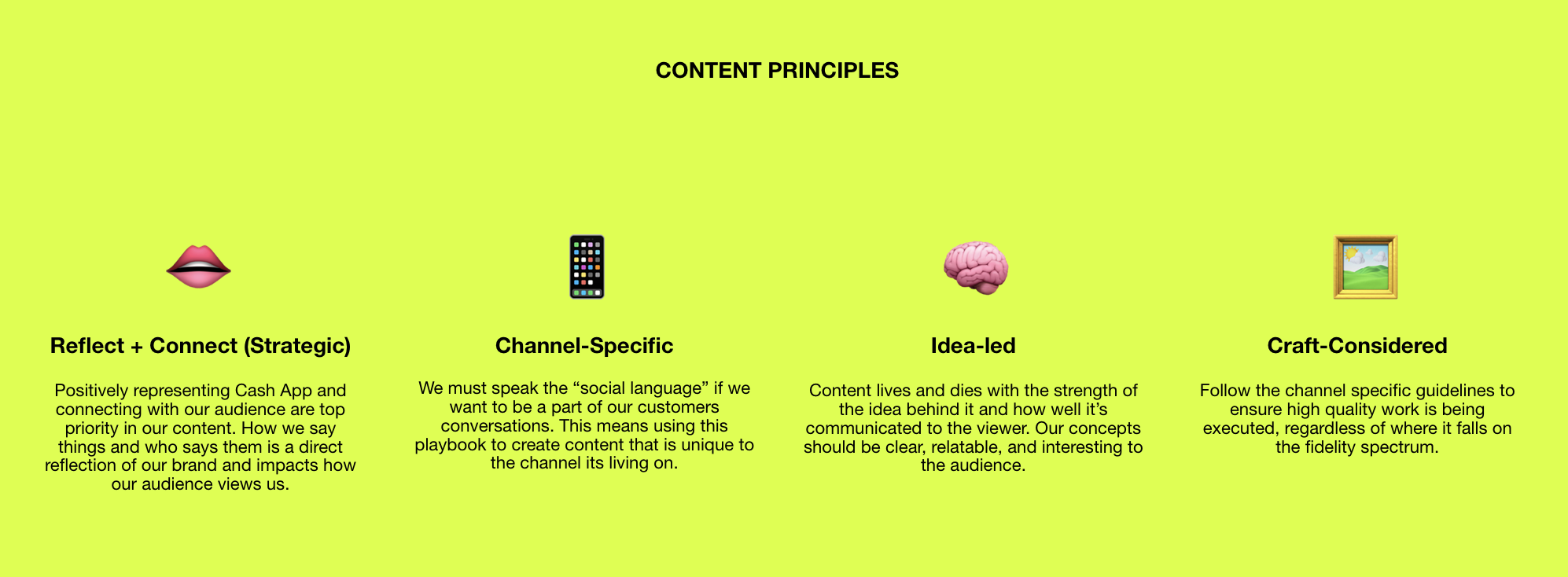 CONTENT PRINCIPLES

Reflect + Connect (Strategic)

Positively representing Cash App and connecting with our audience are top priority in our content. How we say things and who says them is a direct reflection of our brand and impacts how our audience views us.

Channel-Specific

We must speak the “social language” if we want to be a part of our customers conversations. This means using this playbook to create content that is unique to the channel its living on.

Idea-led

Content lives and dies with the strength of the idea behind it and how well it’s communicated to the viewer. Our concepts should be clear, relatable, and interesting to the audience.

Craft-Considered

Follow the channel specific guidelines to ensure high quality work is being executed, regardless of where it falls on the fidelity spectrum.